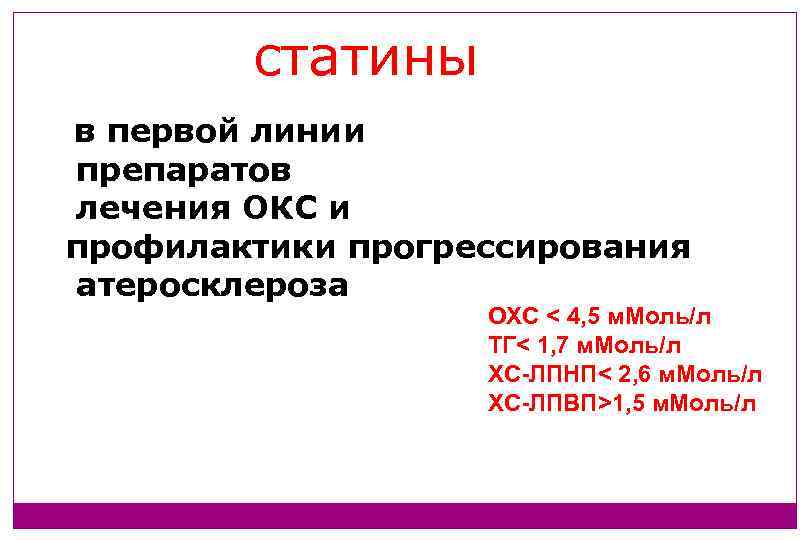 статины

в первой линии препаратов лечения ОКС и профилактики прогрессирования атеросклероза

ОХС < 4,5 мМоль/л
ТГ< 1,7 мМоль/л
ХС-ЛПНП< 2,6 мМоль/л
ХС-ЛПВП>1,5 мМоль/л